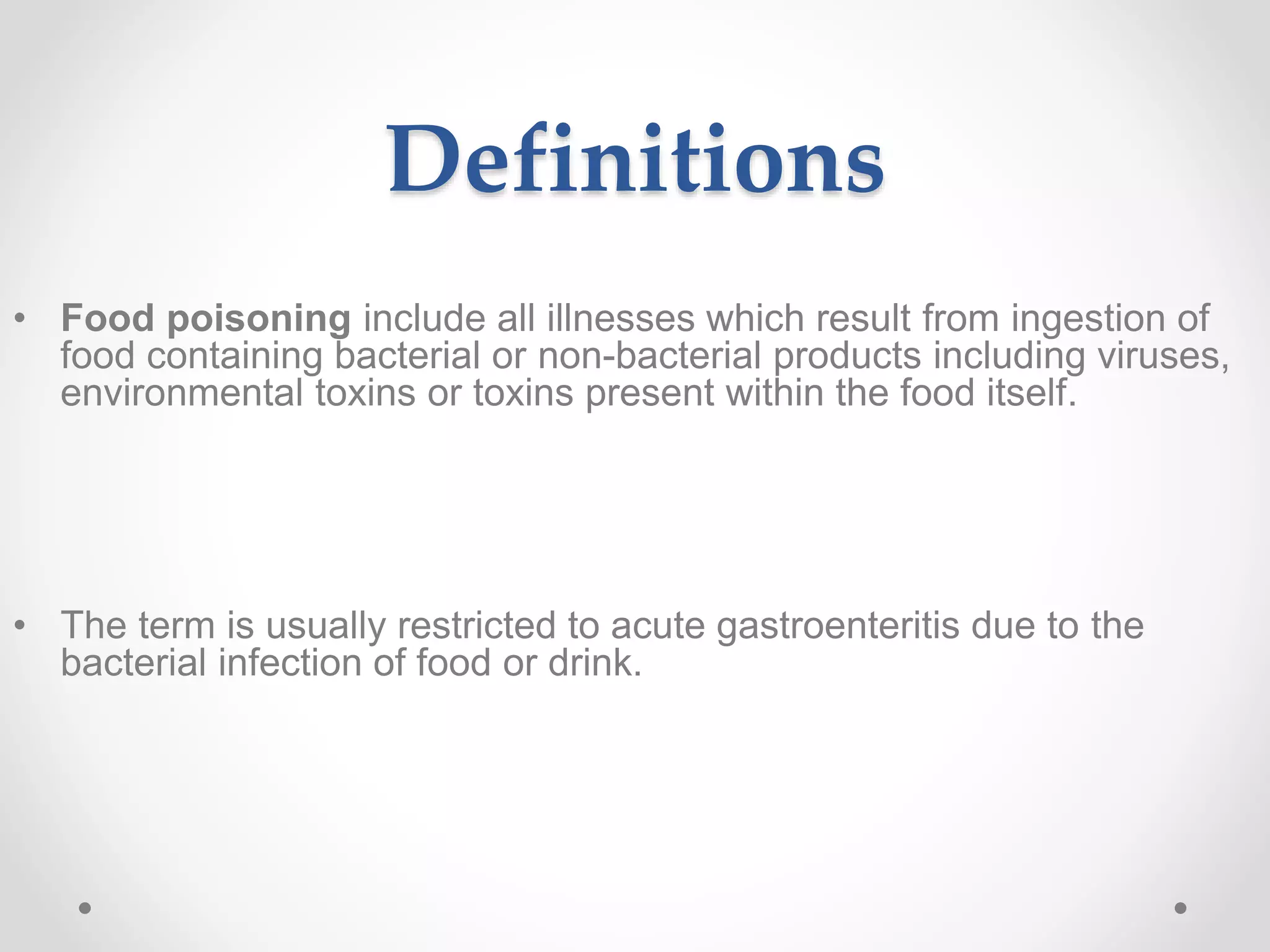 Definitions

• Food poisoning include all illnesses which result from ingestion of food containing bacterial or non-bacterial products including viruses, environmental toxins or toxins present within the food itself.

• The term is usually restricted to acute gastroenteritis due to the bacterial infection of food or drink.